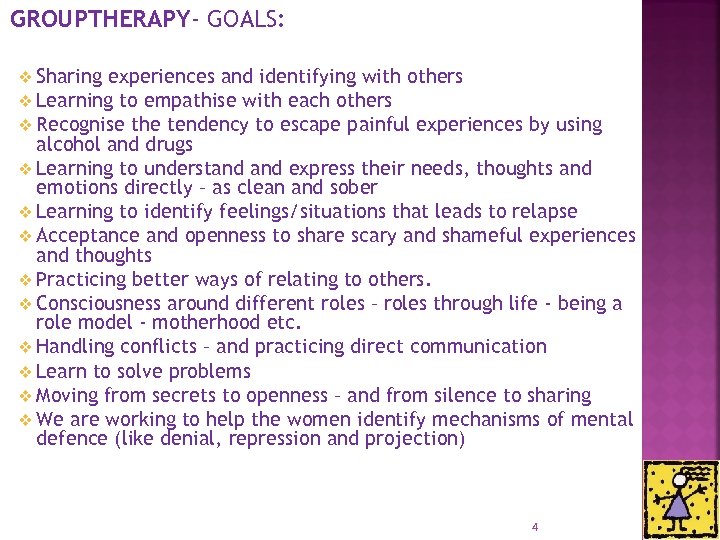 GROUPTHERAPY- GOALS:

❖ Sharing experiences and identifying with others
❖ Learning to empathise with each others
❖ Recognise the tendency to escape painful experiences by using alcohol and drugs
❖ Learning to understand and express their needs, thoughts and emotions directly – as clean and sober
❖ Learning to identify feelings/situations that leads to relapse
❖ Acceptance and openness to share scary and shameful experiences and thoughts
❖ Practicing better ways of relating to others.
❖ Consciousness around different roles – roles through life - being a role model - motherhood etc.
❖ Handling conflicts – and practicing direct communication
❖ Learn to solve problems
❖ Moving from secrets to openness – and from silence to sharing
❖ We are working to help the women identify mechanisms of mental defence (like denial, repression and projection)

4